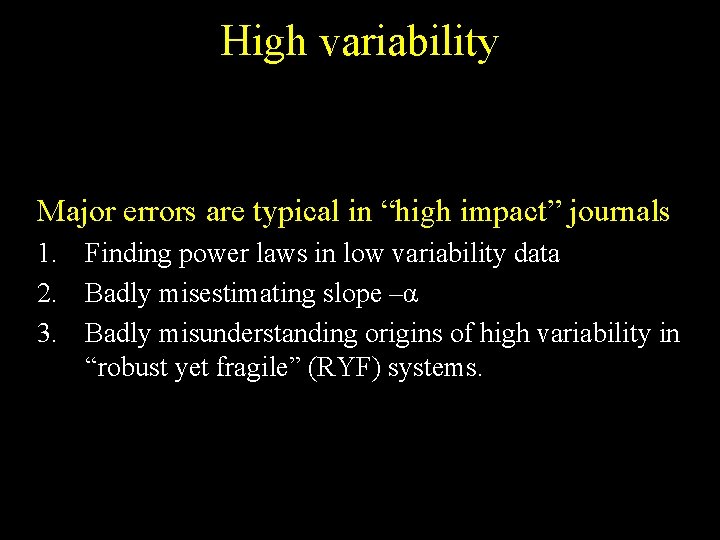 High variability

Major errors are typical in “high impact” journals

1. Finding power laws in low variability data
2. Badly misestimating slope $-\alpha$
3. Badly misunderstanding origins of high variability in “robust yet fragile” (RYF) systems.